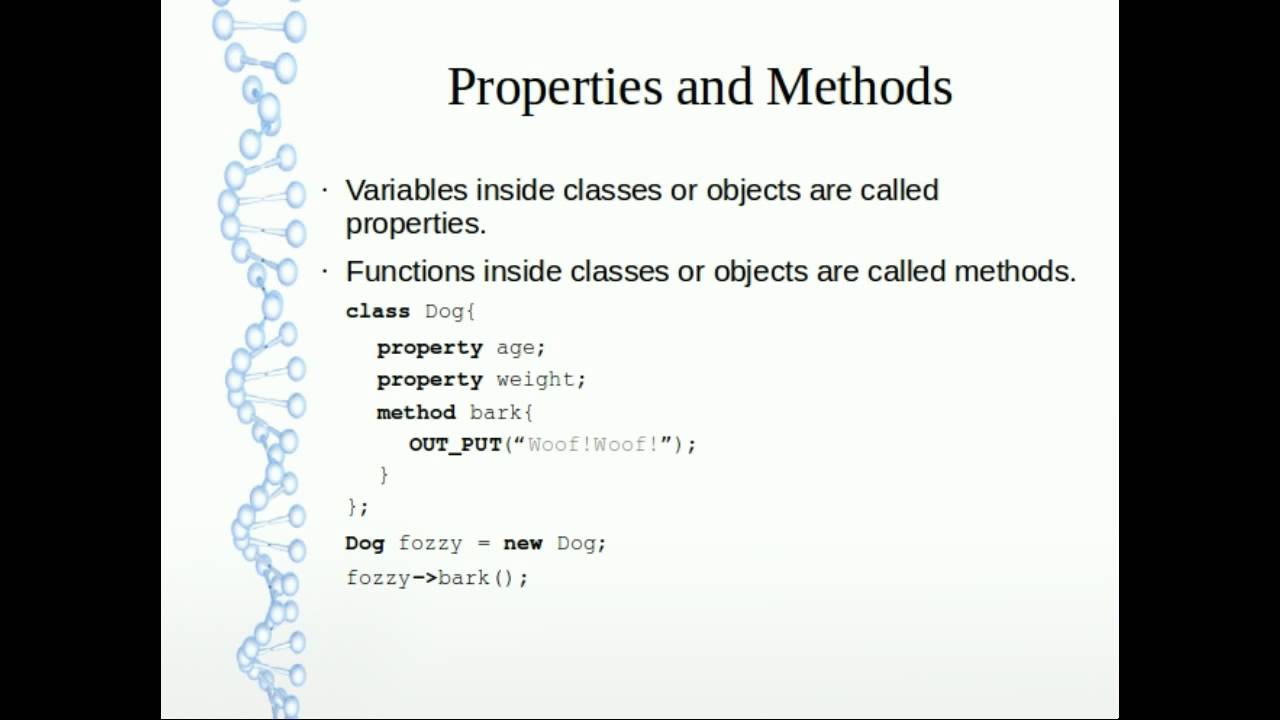 Properties and Methods

· Variables inside classes or objects are called properties.

· Functions inside classes or objects are called methods.

class Dog{
property age;
property weight;
method bark{
OUT_PUT(“Woof!Woof!”);
}
};
Dog fozzy = new Dog;
fozzy->bark();